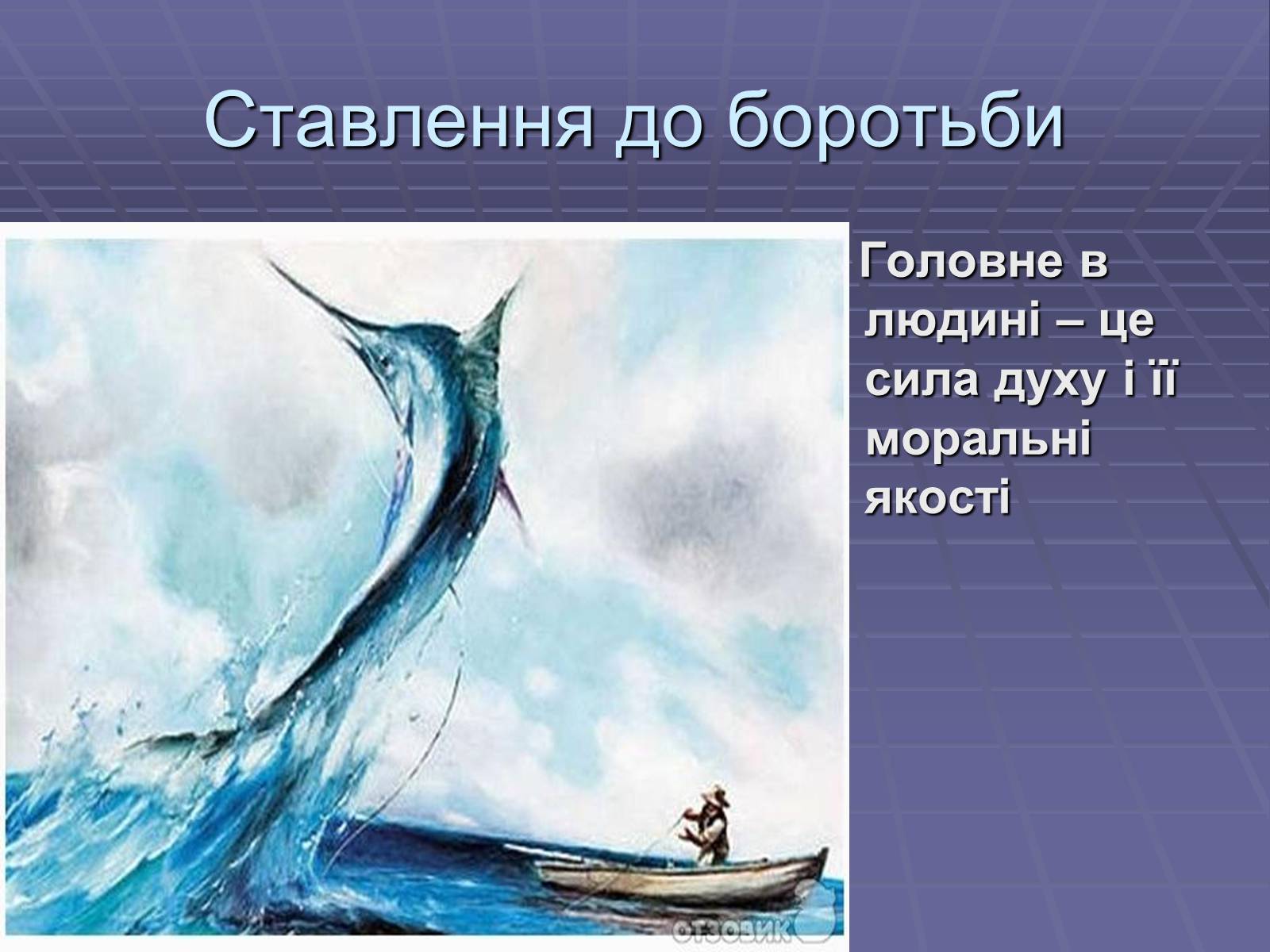 Ставлення до боротьби

Головне в людині – це сила духу і її моральні якості

ОТЗОВИК